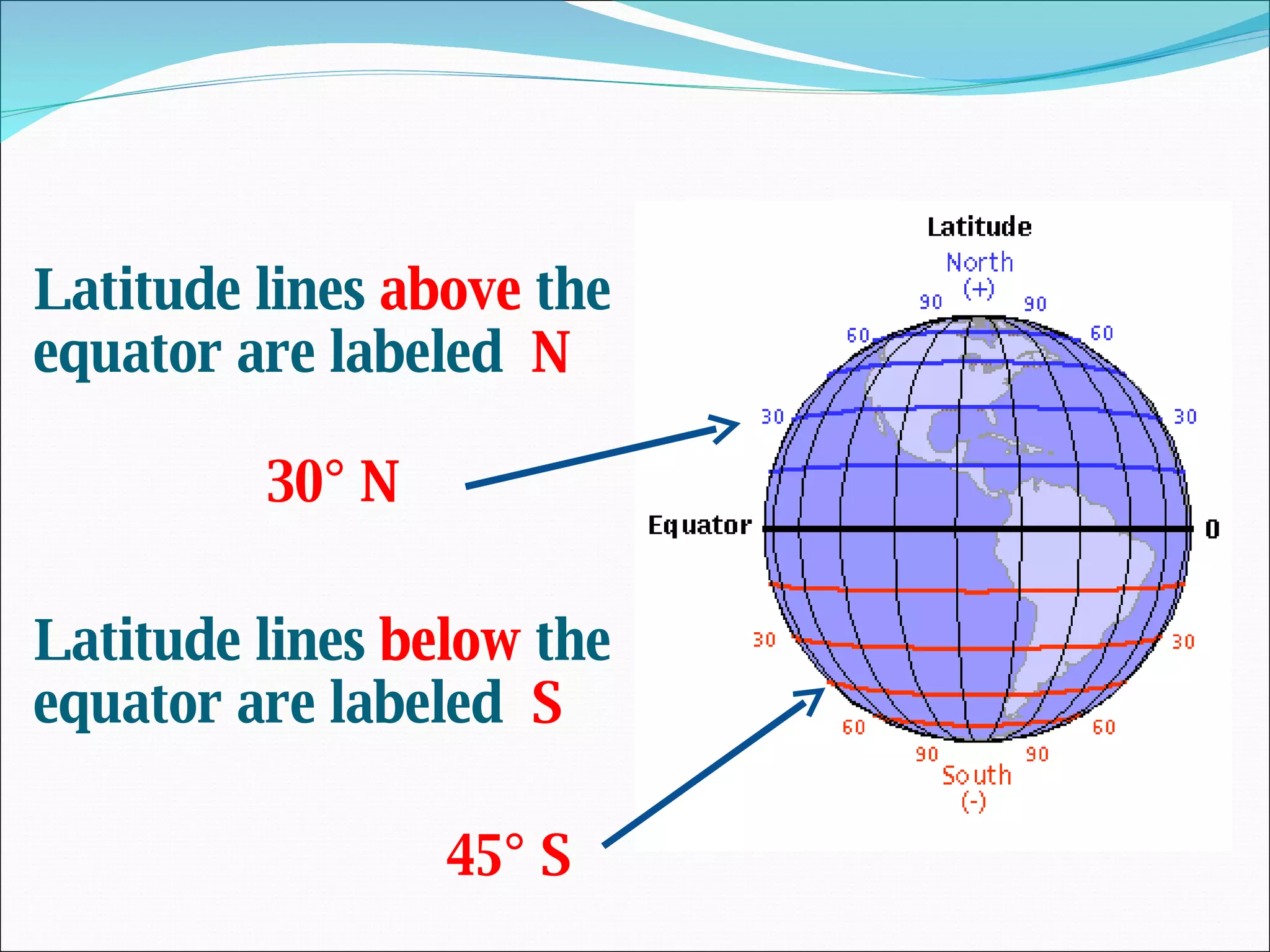 Latitude lines above the equator are labeled N

30° N

Latitude lines below the equator are labeled S

45° S

Latitude

North
(+)

90 90

60 60

30 30

Equator 0

30 30

60 60

90 90

South
(-)